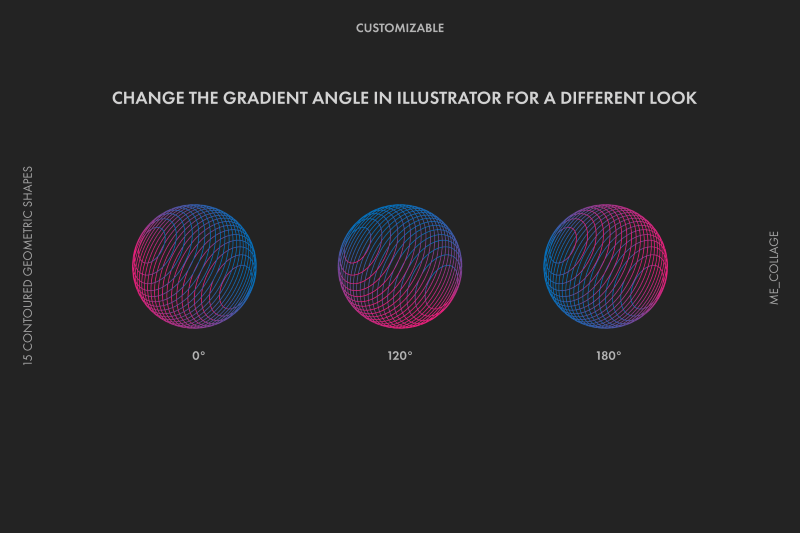 CUSTOMIZABLE

CHANGE THE GRADIENT ANGLE IN ILLUSTRATOR FOR A DIFFERENT LOOK

15 CONTOURED GEOMETRIC SHAPES

0°

120°

180°

ME_COLLAGE